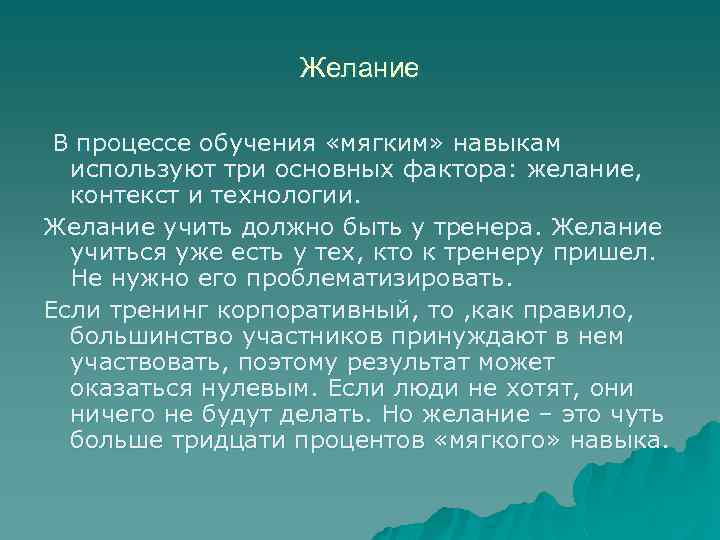 Желание

В процессе обучения «мягким» навыкам используют три основных фактора: желание, контекст и технологии.

Желание учить должно быть у тренера. Желание учиться уже есть у тех, кто к тренеру пришел. Не нужно его проблематизировать.

Если тренинг корпоративный, то ,как правило, большинство участников принуждают в нем участвовать, поэтому результат может оказаться нулевым. Если люди не хотят, они ничего не будут делать. Но желание – это чуть больше тридцати процентов «мягкого» навыка.